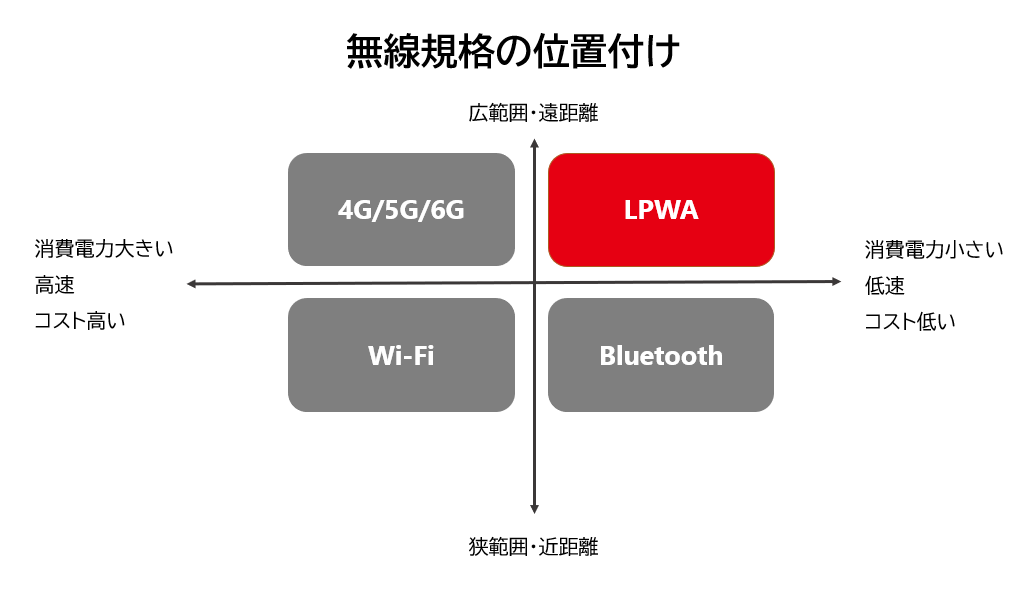 無線規格の位置付け

広範囲・遠距離

4G/5G/6G

LPWA

消費電力大きい
高速
コスト高い

消費電力小さい
低速
コスト低い

Wi-Fi

Bluetooth

狭範囲・近距離